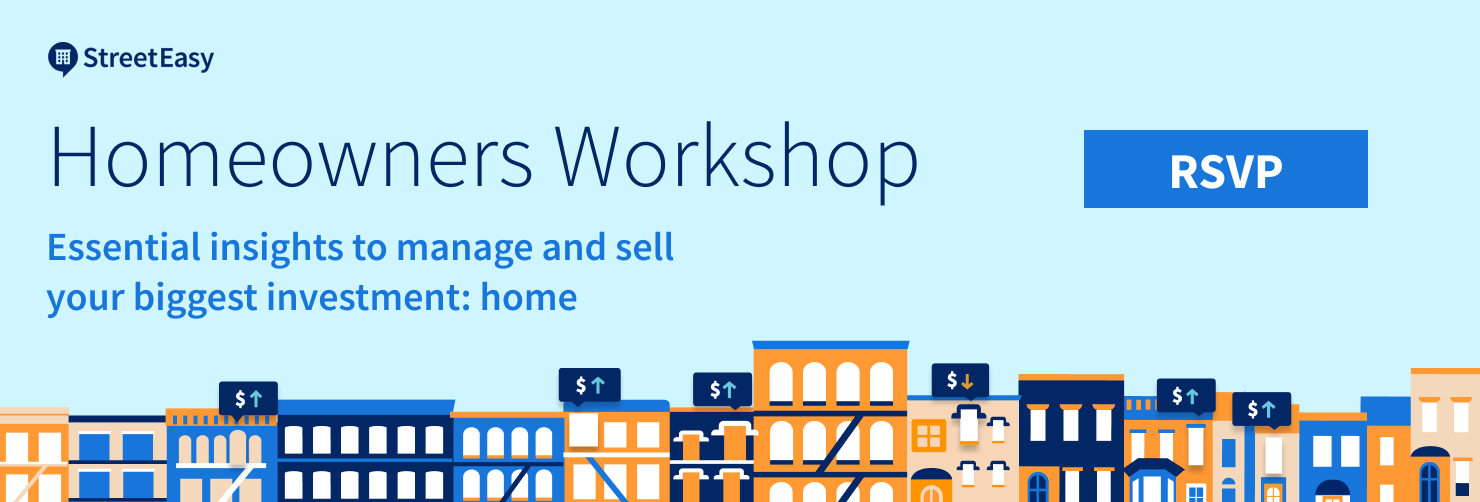 StreetEasy

Homeowners Workshop

RSVP

Essential insights to manage and sell your biggest investment: home

$↑ $↑ $↑ $↓ $↑ $↑